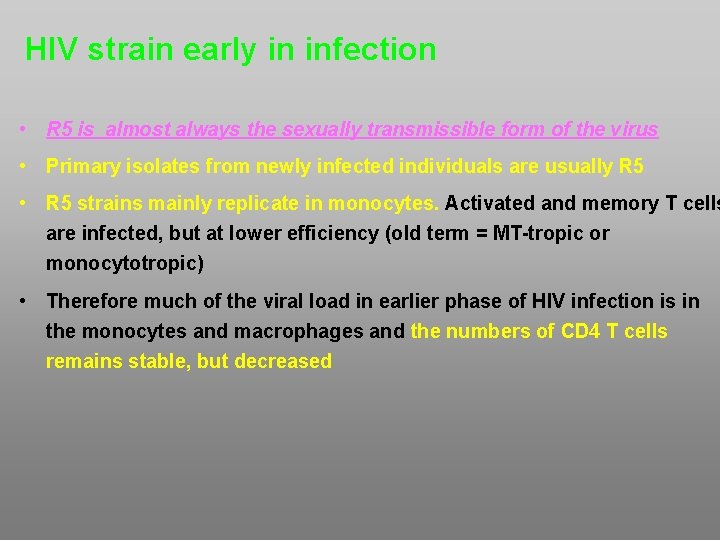 HIV strain early in infection

• R5 is  almost always the sexually transmissible form of the virus

• Primary isolates from newly infected individuals are usually R5

• R5 strains mainly replicate in monocytes. Activated and memory T cells are infected, but at lower efficiency (old term = MT-tropic or monocytotropic)

• Therefore much of the viral load in earlier phase of HIV infection is in the monocytes and macrophages and the numbers of CD4 T cells remains stable, but decreased